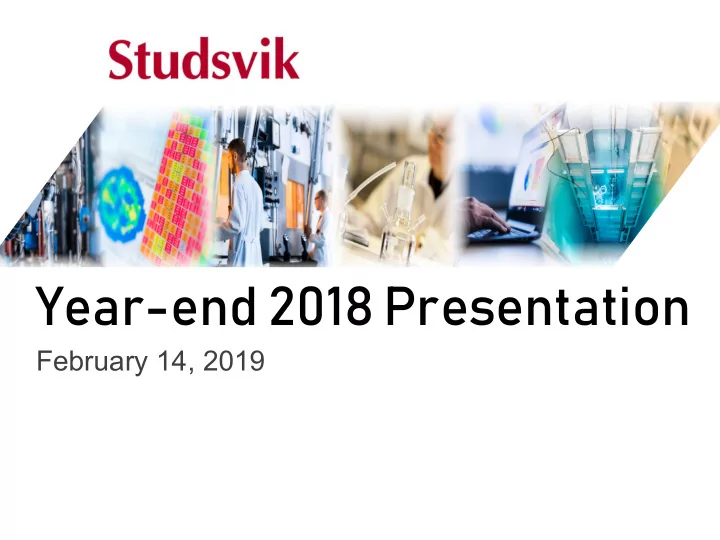 Studsvik

Year-end 2018 Presentation

February 14, 2019